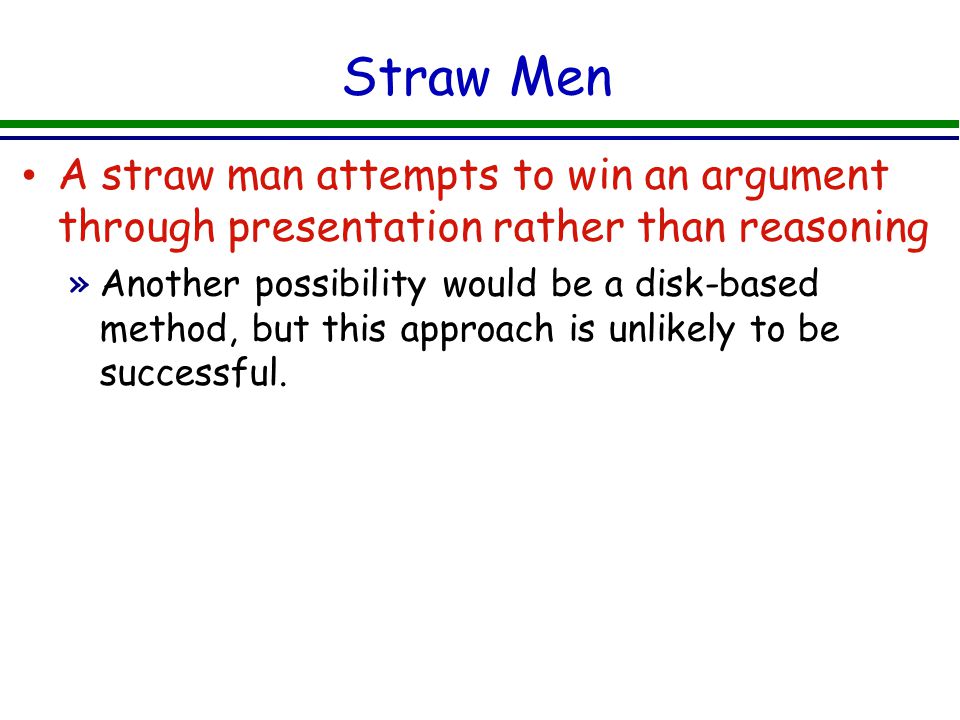 Straw Men

• A straw man attempts to win an argument through presentation rather than reasoning

» Another possibility would be a disk-based method, but this approach is unlikely to be successful.